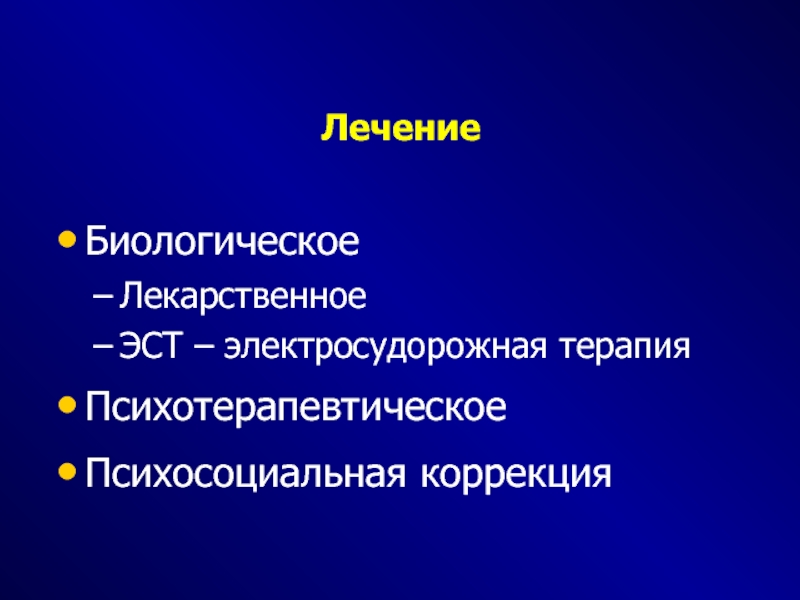 Лечение

• Биологическое
– Лекарственное
– ЭСТ – электросудорожная терапия
• Психотерапевтическое
• Психосоциальная коррекция